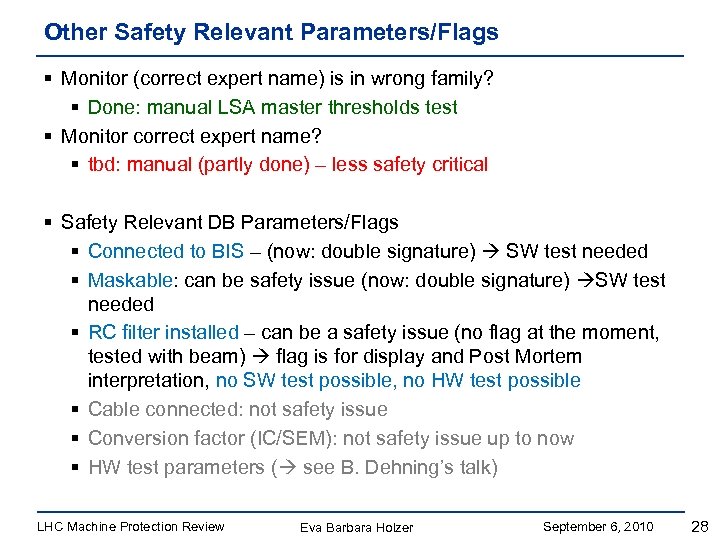 Other Safety Relevant Parameters/Flags

▪ Monitor (correct expert name) is in wrong family?
 ▪ Done: manual LSA master thresholds test
▪ Monitor correct expert name?
 ▪ tbd: manual (partly done) – less safety critical

▪ Safety Relevant DB Parameters/Flags
 ▪ Connected to BIS – (now: double signature) → SW test needed
 ▪ Maskable: can be safety issue (now: double signature) →SW test needed
 ▪ RC filter installed – can be a safety issue (no flag at the moment, tested with beam) → flag is for display and Post Mortem interpretation, no SW test possible, no HW test possible
 ▪ Cable connected: not safety issue
 ▪ Conversion factor (IC/SEM): not safety issue up to now
 ▪ HW test parameters (→ see B. Dehning's talk)

LHC Machine Protection Review Eva Barbara Holzer September 6, 2010 28